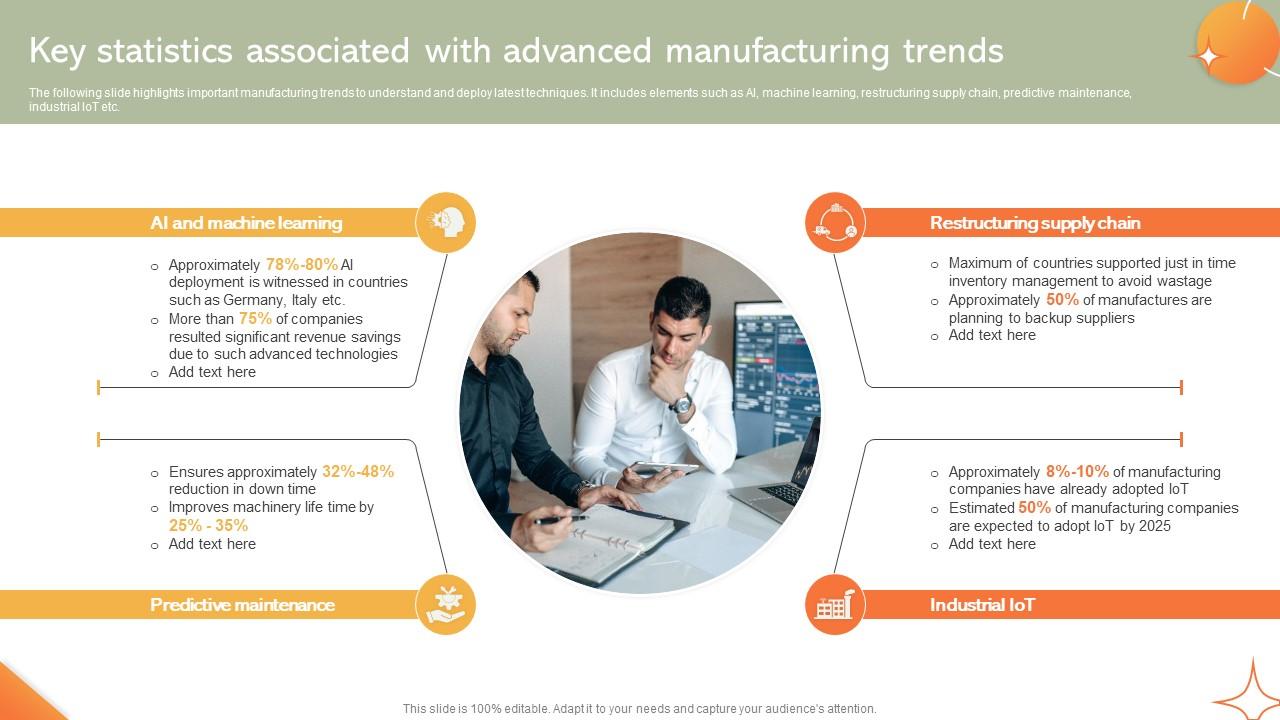 Key statistics associated with advanced manufacturing trends

The following slide highlights important manufacturing trends to understand and deploy latest techniques. It includes elements such as AI, machine learning, restructuring supply chain, predictive maintenance, industrial IoT etc.

AI and machine learning

- Approximately 78%-80% AI deployment is witnessed in countries such as Germany, Italy etc.
- More than 75% of companies resulted significant revenue savings due to such advanced technologies
- Add text here

- Ensures approximately 32%-48% reduction in down time
- Improves machinery life time by 25% - 35%
- Add text here

Predictive maintenance

Restructuring supply chain

- Maximum of countries supported just in time inventory management to avoid wastage
- Approximately 50% of manufactures are planning to backup suppliers
- Add text here

- Approximately 8%-10% of manufacturing companies have already adopted IoT
- Estimated 50% of manufacturing companies are expected to adopt IoT by 2025
- Add text here

Industrial IoT

This slide is 100% editable. Adapt it to your needs and capture your audience's attention.